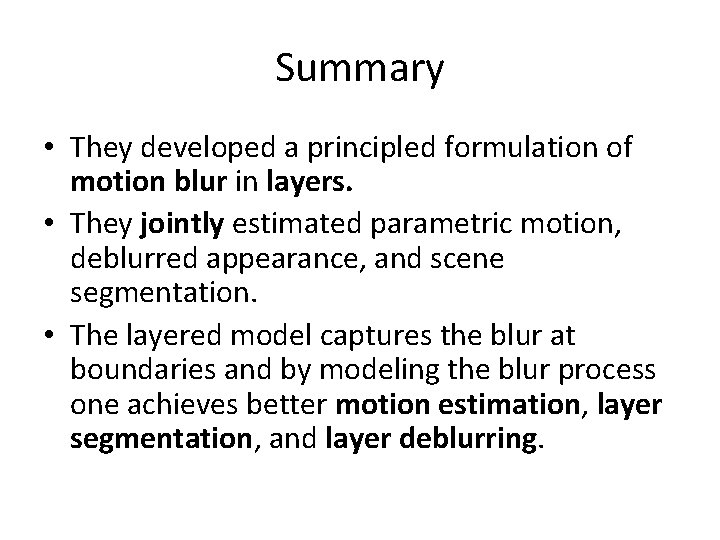 Summary

• They developed a principled formulation of motion blur in layers.

• They jointly estimated parametric motion, deblurred appearance, and scene segmentation.

• The layered model captures the blur at boundaries and by modeling the blur process one achieves better motion estimation, layer segmentation, and layer deblurring.